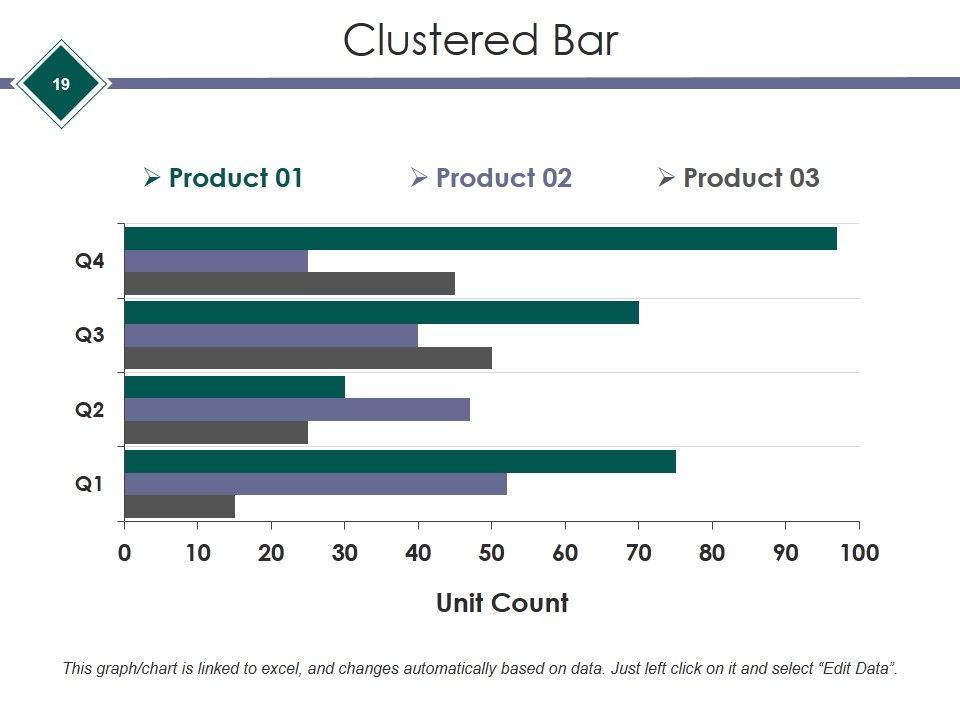 Clustered Bar

19

➢ Product 01 ➢ Product 02 ➢ Product 03

Q4
Q3
Q2
Q1

0 10 20 30 40 50 60 70 80 90 100

Unit Count

This graph/chart is linked to excel, and changes automatically based on data. Just left click on it and select “Edit Data”.